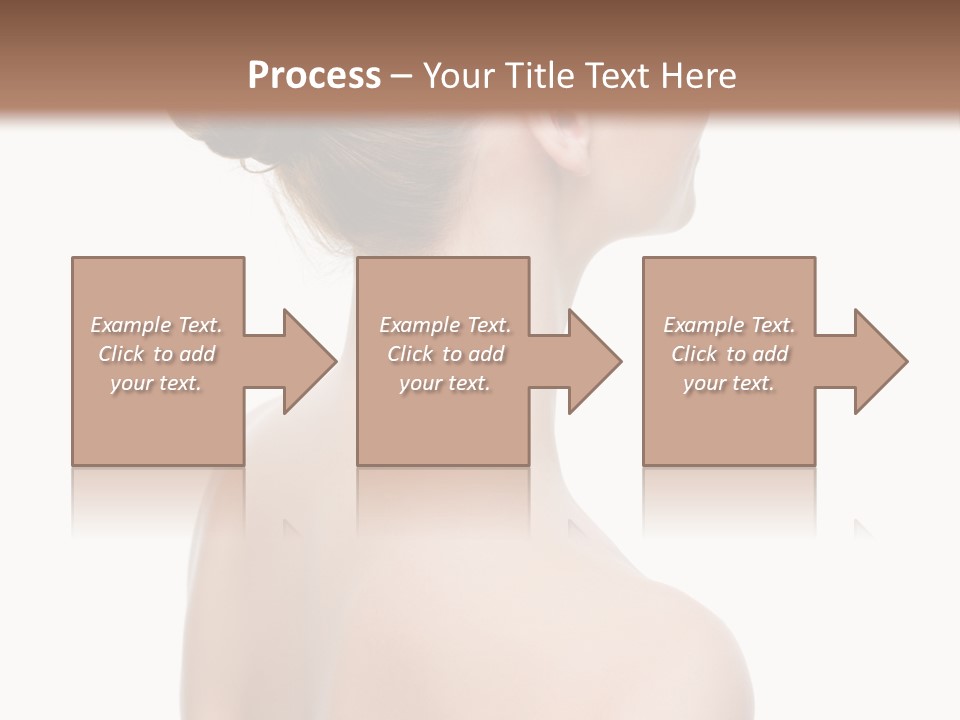 Process – Your Title Text Here

Example Text. Click to add your text.

Example Text. Click to add your text.

Example Text. Click to add your text.